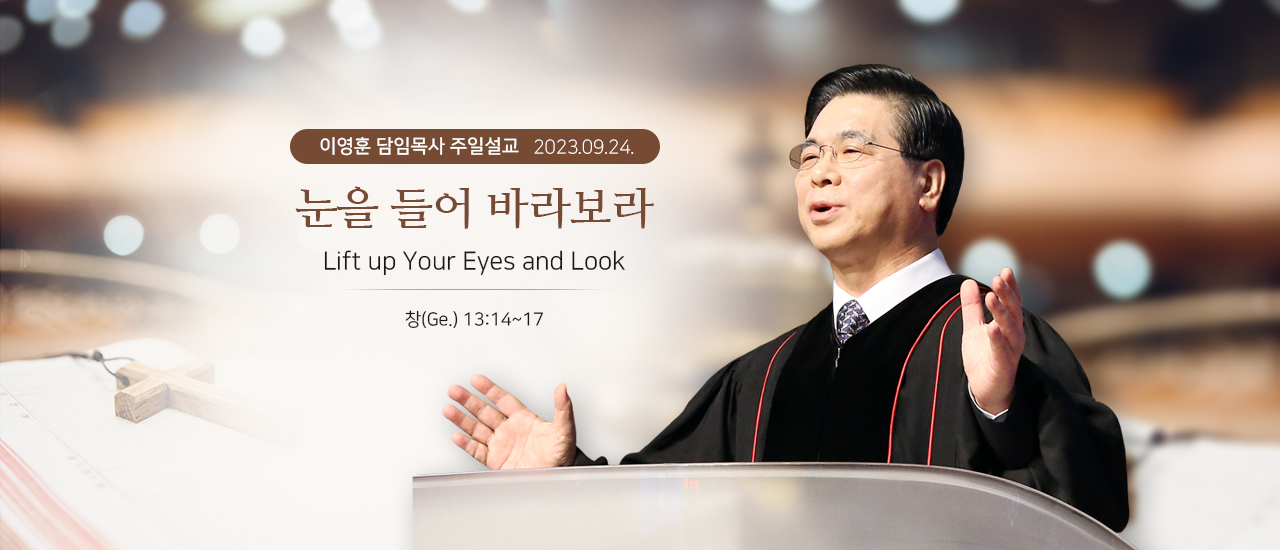 이영훈 담임목사 주일설교 2023.09.24.

눈을 들어 바라보라

Lift up Your Eyes and Look

창(Ge.) 13:14~17